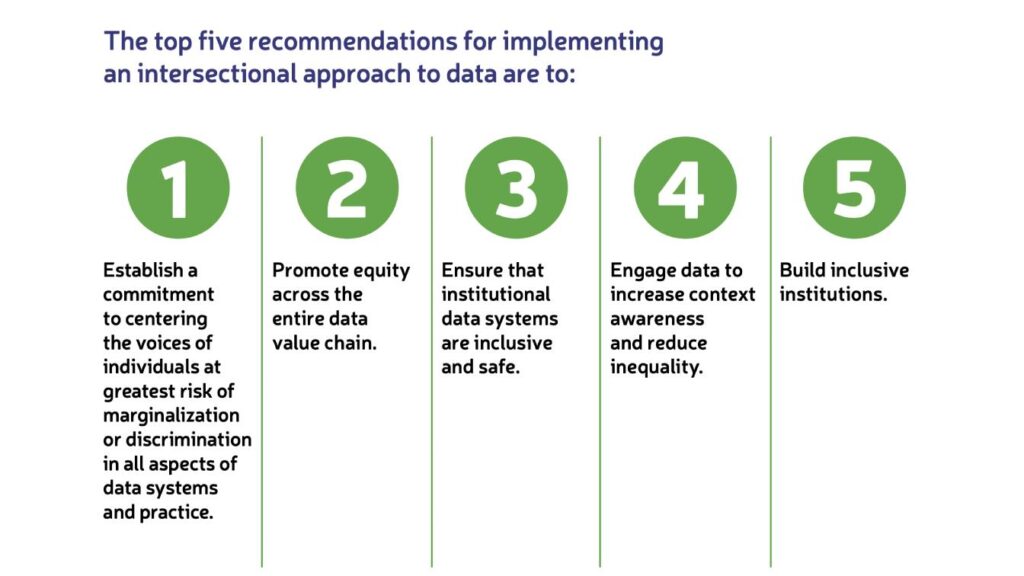 The top five recommendations for implementing an intersectional approach to data are to:

1

Establish a commitment to centering the voices of individuals at greatest risk of marginalization or discrimination in all aspects of data systems and practice.

2

Promote equity across the entire data value chain.

3

Ensure that institutional data systems are inclusive and safe.

4

Engage data to increase context awareness and reduce inequality.

5

Build inclusive institutions.